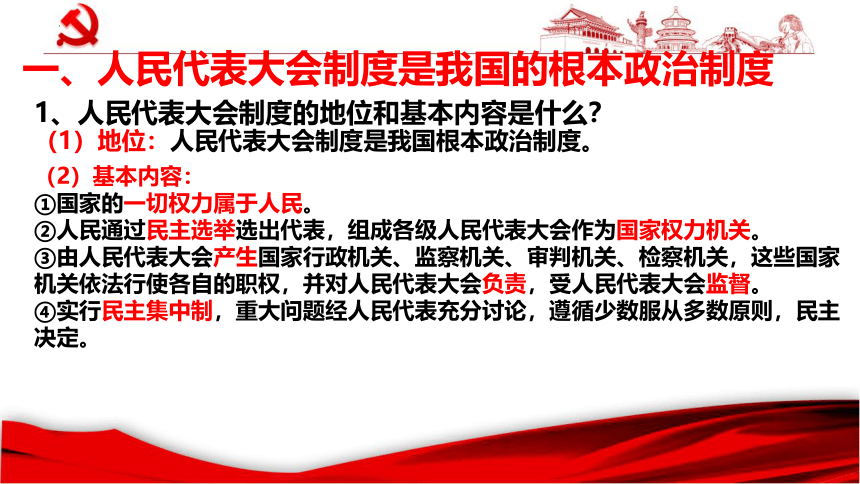 一、人民代表大会制度是我国的根本政治制度

1、人民代表大会制度的地位和基本内容是什么?

（1）地位：人民代表大会制度是我国根本政治制度。

（2）基本内容：

①国家的一切权力属于人民。

②人民通过民主选举选出代表，组成各级人民代表大会作为国家权力机关。

③由人民代表大会产生国家行政机关、监察机关、审判机关、检察机关，这些国家机关依法行使各自的职权，并对人民代表大会负责，受人民代表大会监督。

④实行民主集中制，重大问题经人民代表充分讨论，遵循少数服从多数原则，民主决定。